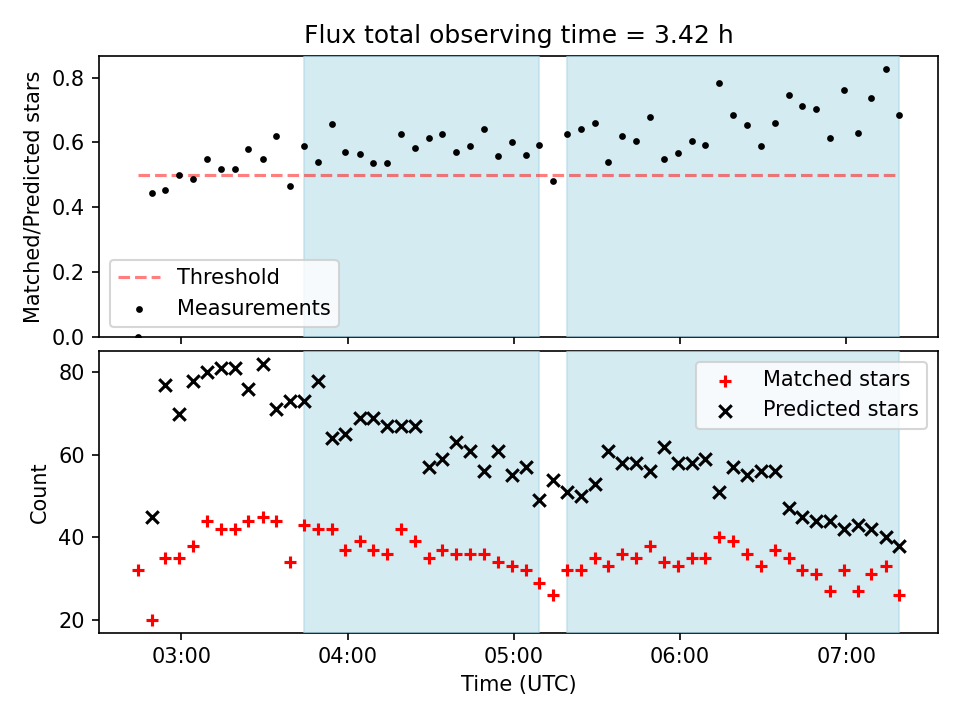 Flux total observing time = 3.42 h

Matched/Predicted stars

0.8
0.6
0.4
0.2
0.0

Threshold
Measurements

Count

80
60
40
20

Matched stars
Predicted stars

03:00
04:00
05:00
06:00
07:00

Time (UTC)